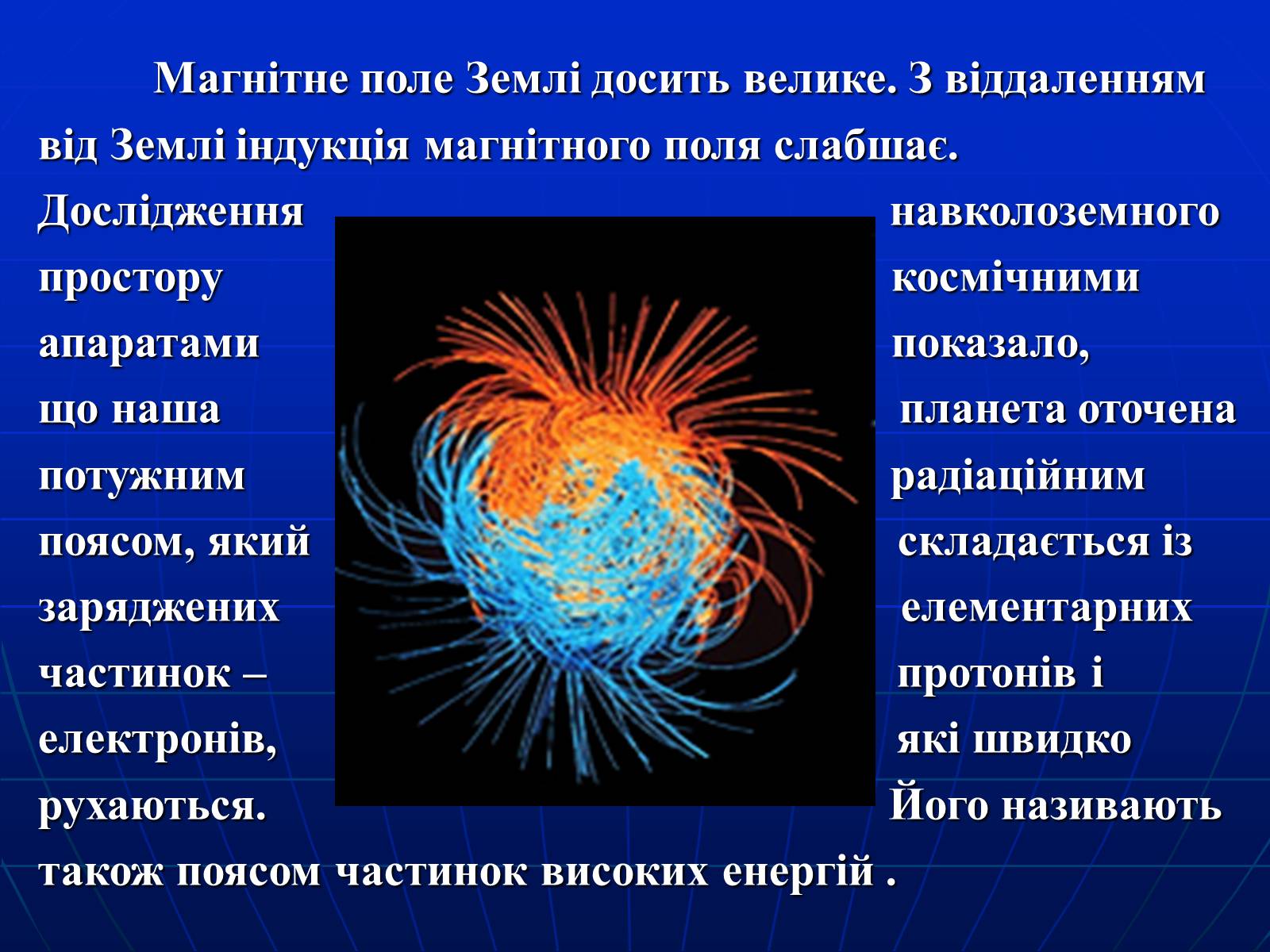 Магнітне поле Землі досить велике. З віддаленням від Землі індукція магнітного поля слабшає. Дослідження навколоземного простору космічними апаратами показало, що наша планета оточена потужним радіаційним поясом, який складається із заряджених елементарних частинок – протонів і електронів, які швидко рухаються. Його називають також поясом частинок високих енергій .